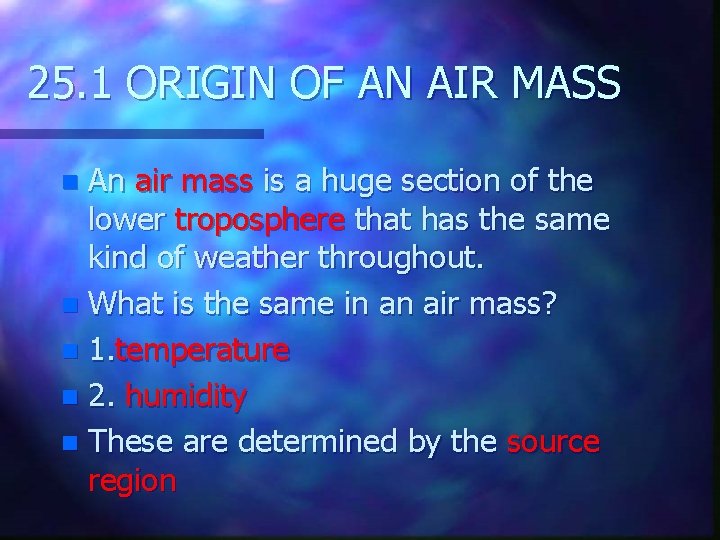 25.1 ORIGIN OF AN AIR MASS

An air mass is a huge section of the lower troposphere that has the same kind of weather throughout.

What is the same in an air mass?

1.temperature

2. humidity

These are determined by the source region